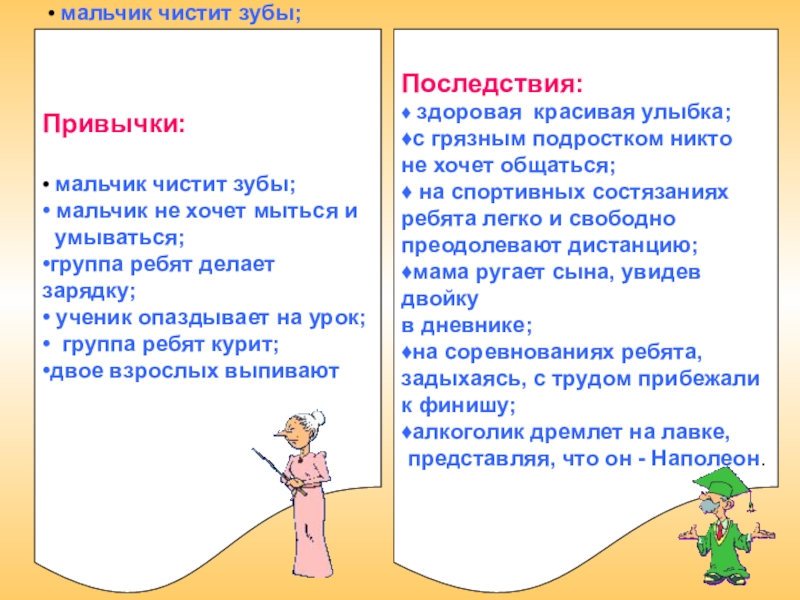 • мальчик чистит зубы;

Привычки:

• мальчик чистит зубы;
• мальчик не хочет мыться и умываться;
•группа ребят делает зарядку;
• ученик опаздывает на урок;
• группа ребят курит;
•двое взрослых выпивают

Последствия:
♦ здоровая красивая улыбка;
♦с грязным подростком никто не хочет общаться;
♦ на спортивных состязаниях ребята легко и свободно преодолевают дистанцию;
♦мама ругает сына, увидев двойку в дневнике;
♦на соревнованиях ребята, задыхаясь, с трудом прибежали к финишу;
♦алкоголик дремлет на лавке, представляя, что он - Наполеон.